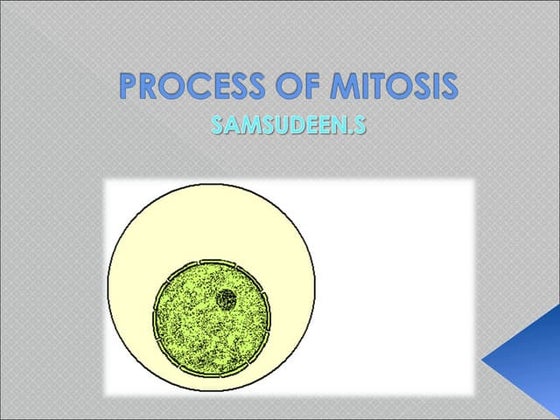 PROCESS OF MITOSIS
SAMSUDEEN.S